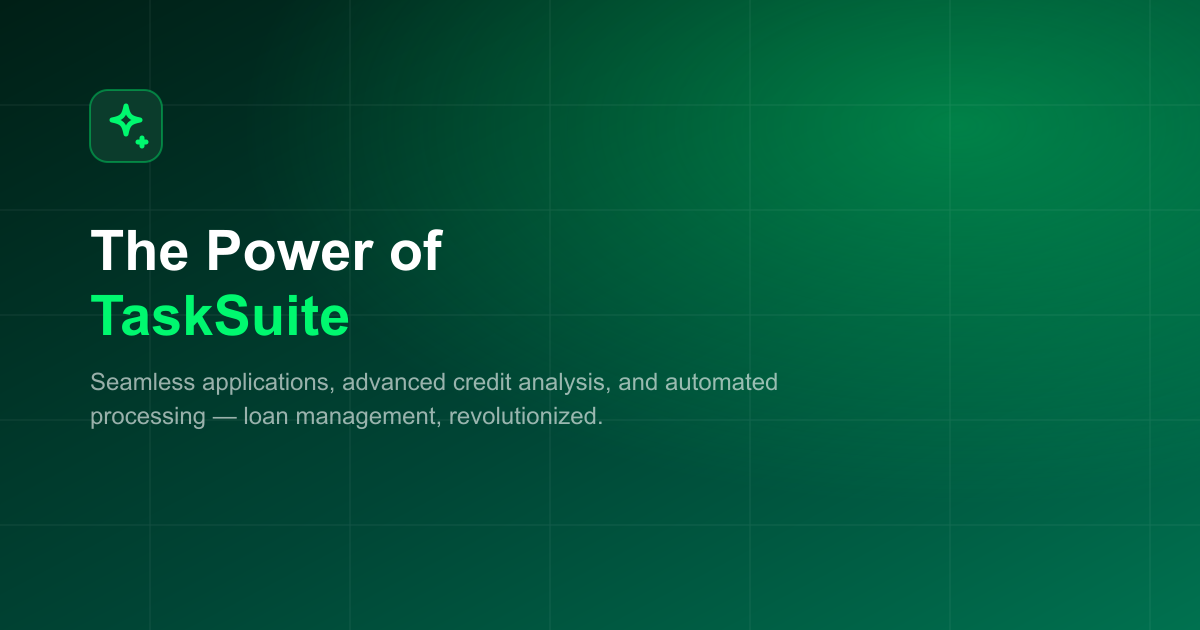 The Power of
TaskSuite

Seamless applications, advanced credit analysis, and automated processing — loan management, revolutionized.